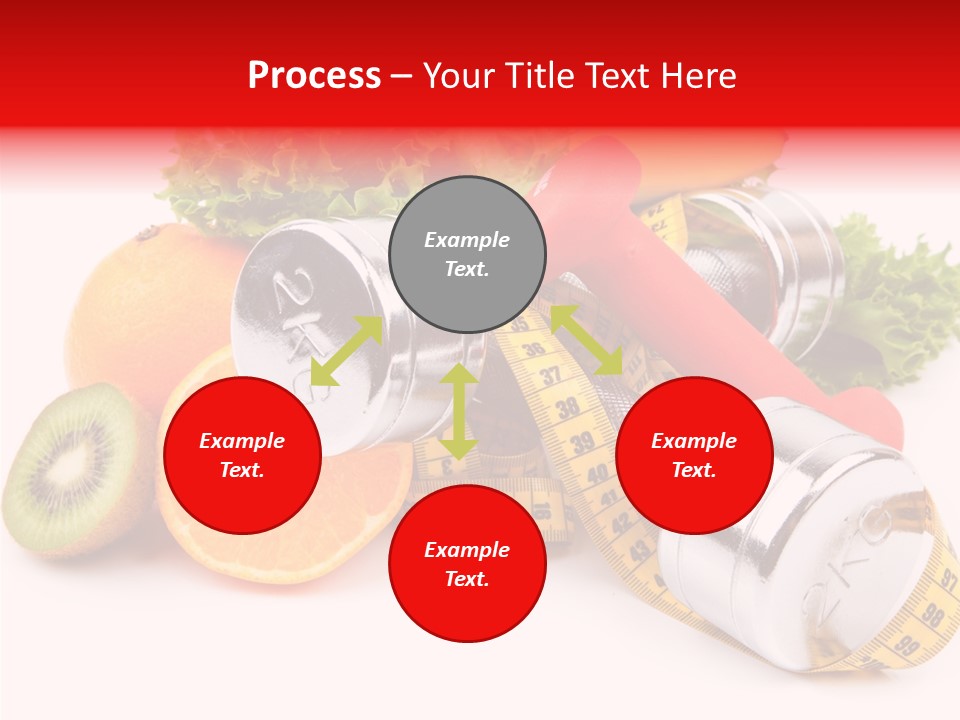 Process – Your Title Text Here

Example Text.

Example Text.

Example Text.

Example Text.